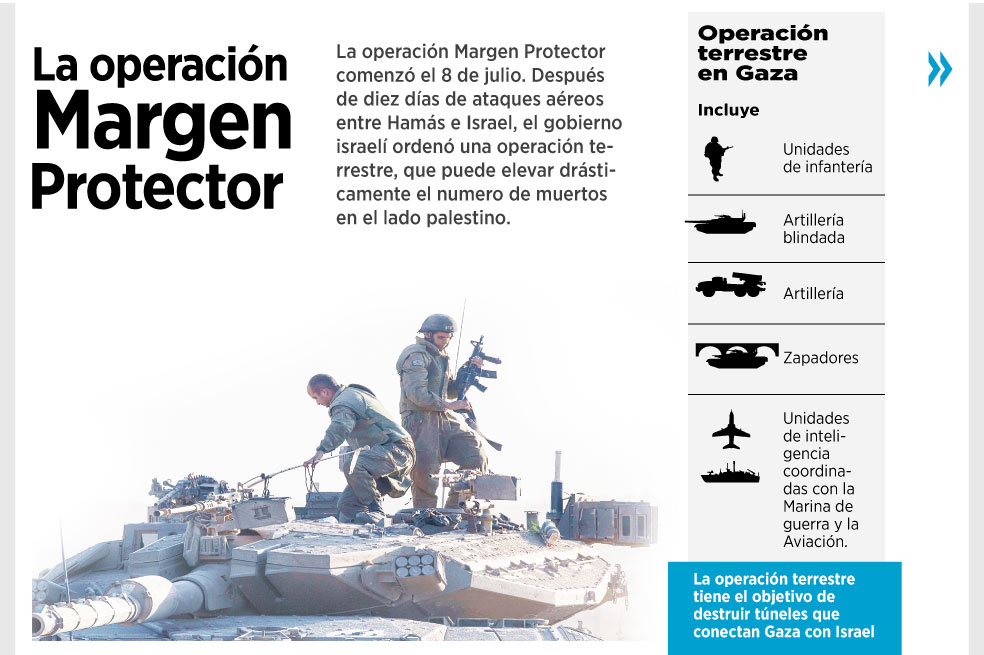 La operación Margen Protector

La operación Margen Protector comenzó el 8 de julio. Después de diez días de ataques aéreos entre Hamás e Israel, el gobierno israelí ordenó una operación terrestre, que puede elevar drásticamente el numero de muertos en el lado palestino.

Operación terrestre en Gaza

Incluye

Unidades de infantería

Artillería blindada

Artillería

Zapadores

Unidades de inteligencia coordinadas con la Marina de guerra y la Aviación.

La operación terrestre tiene el objetivo de destruir túneles que conectan Gaza con Israel

»